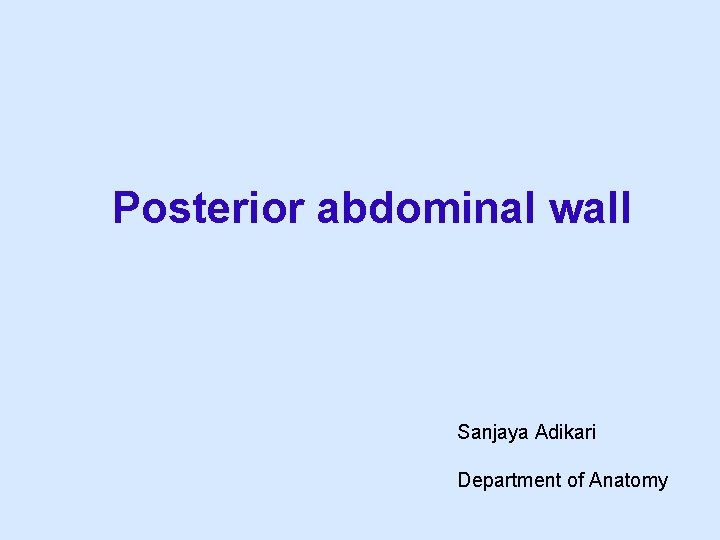 Posterior abdominal wall

Sanjaya Adikari

Department of Anatomy